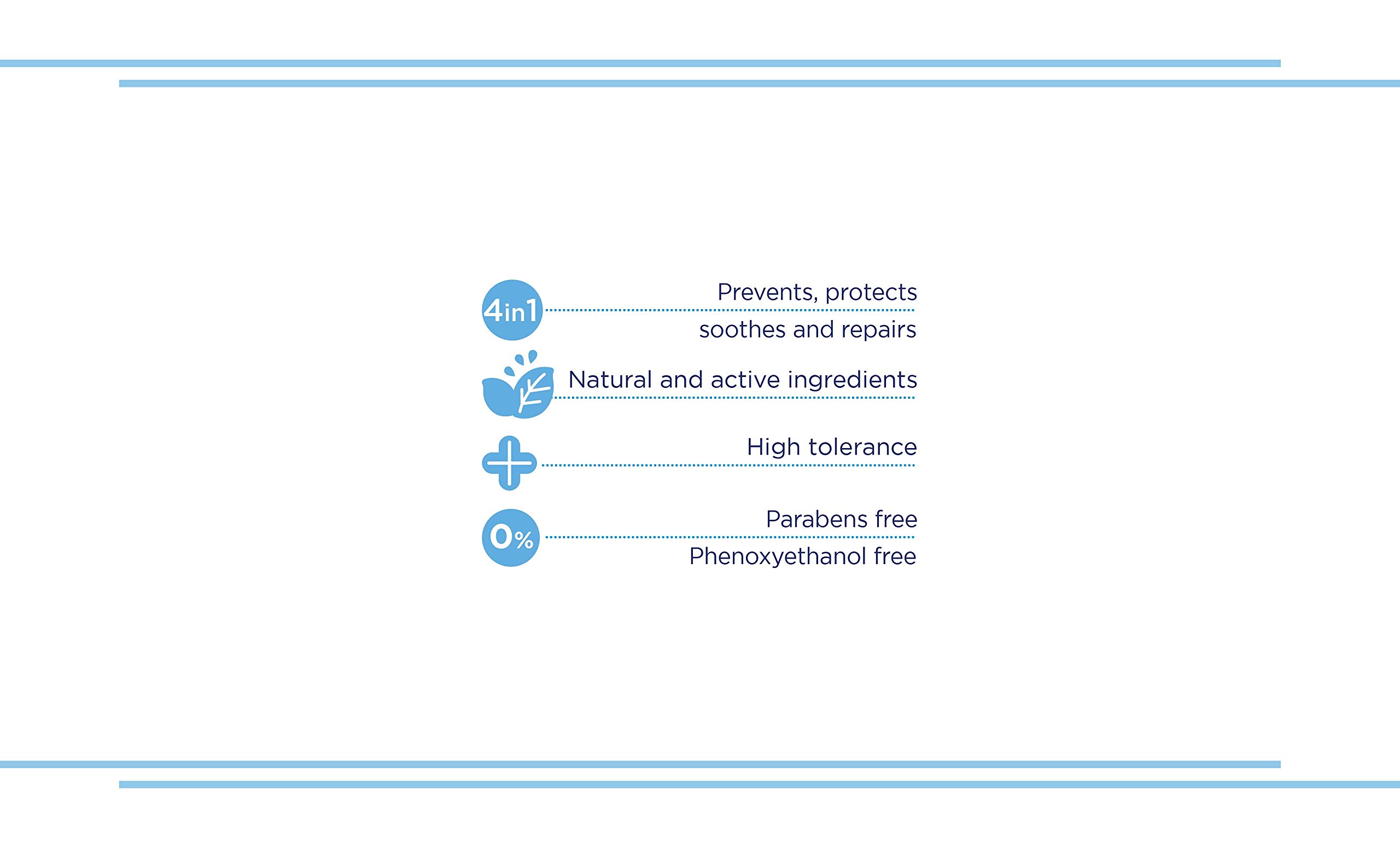 4in1 Prevents, protects
soothes and repairs

Natural and active ingredients

High tolerance

0% Parabens free
Phenoxyethanol free